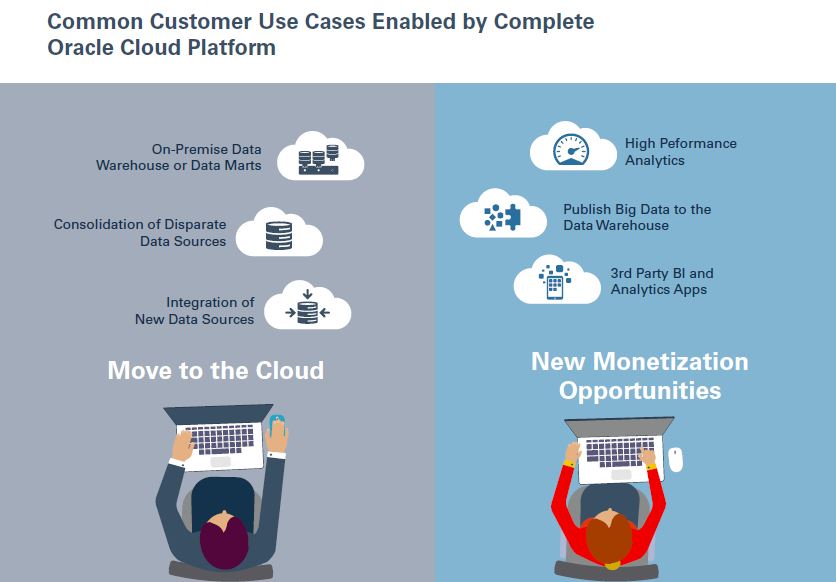 Common Customer Use Cases Enabled by Complete Oracle Cloud Platform

On-Premise Data Warehouse or Data Marts

Consolidation of Disparate Data Sources

Integration of New Data Sources

Move to the Cloud

High Peformance Analytics

Publish Big Data to the Data Warehouse

3rd Party BI and Analytics Apps

New Monetization Opportunities